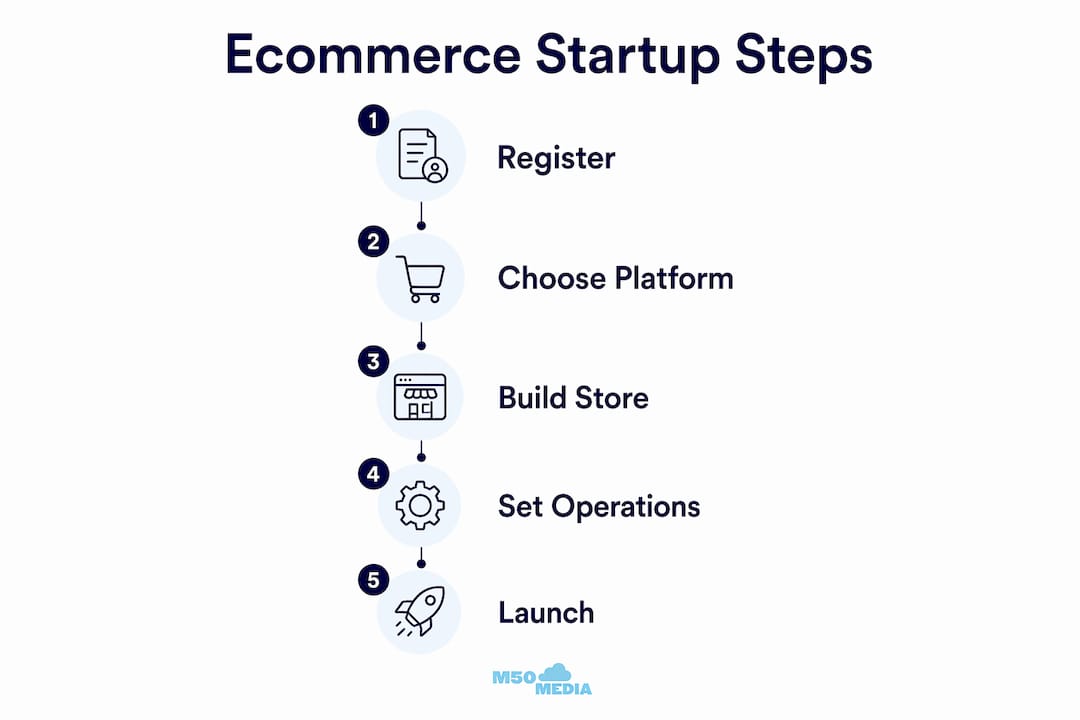 Ecommerce Startup Steps

1
Register

2
Choose Platform

3
Build Store

4
Set Operations

5
Launch

M50 MEDIA